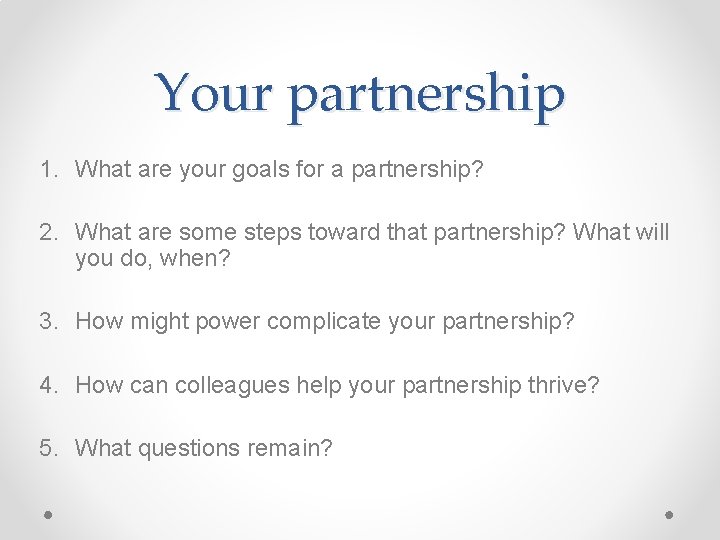 Your partnership

1. What are your goals for a partnership?

2. What are some steps toward that partnership? What will you do, when?

3. How might power complicate your partnership?

4. How can colleagues help your partnership thrive?

5. What questions remain?